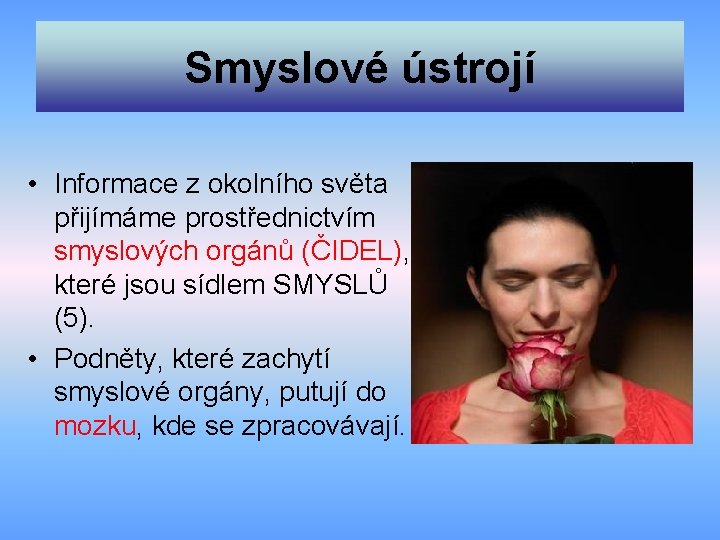 Smyslové ústrojí

• Informace z okolního světa přijímáme prostřednictvím smyslových orgánů (ČIDEL), které jsou sídlem SMYSLŮ (5).
• Podněty, které zachytí smyslové orgány, putují do mozku, kde se zpracovávají.